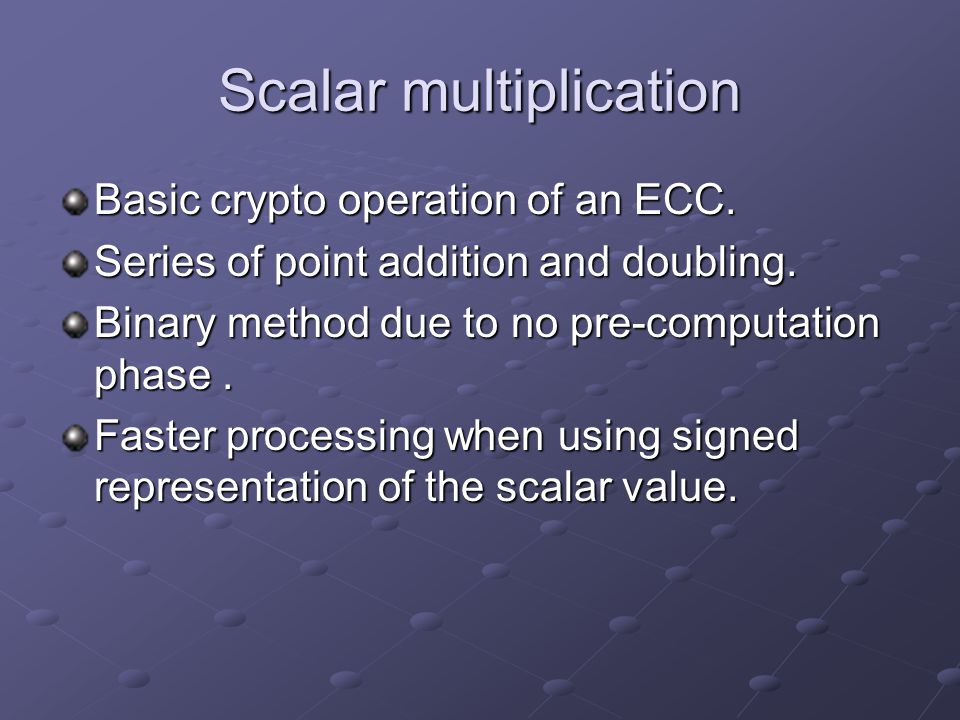 Scalar multiplication

Basic crypto operation of an ECC.

Series of point addition and doubling.

Binary method due to no pre-computation phase .

Faster processing when using signed representation of the scalar value.